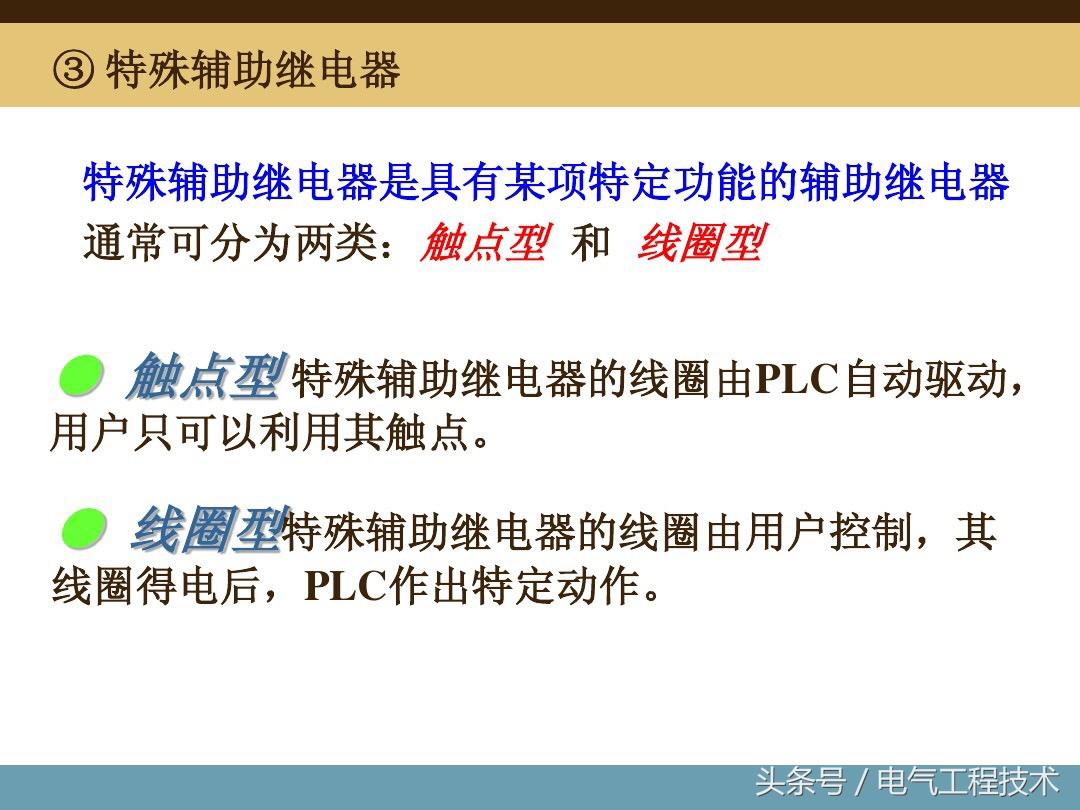 ③ 特殊辅助继电器

特殊辅助继电器是具有某项特定功能的辅助继电器
通常可分为两类：触点型 和 线圈型

触点型 特殊辅助继电器的线圈由PLC自动驱动，用户只可以利用其触点。

线圈型特殊辅助继电器的线圈由用户控制，其线圈得电后，PLC作出特定动作。

头条号 / 电气工程技术